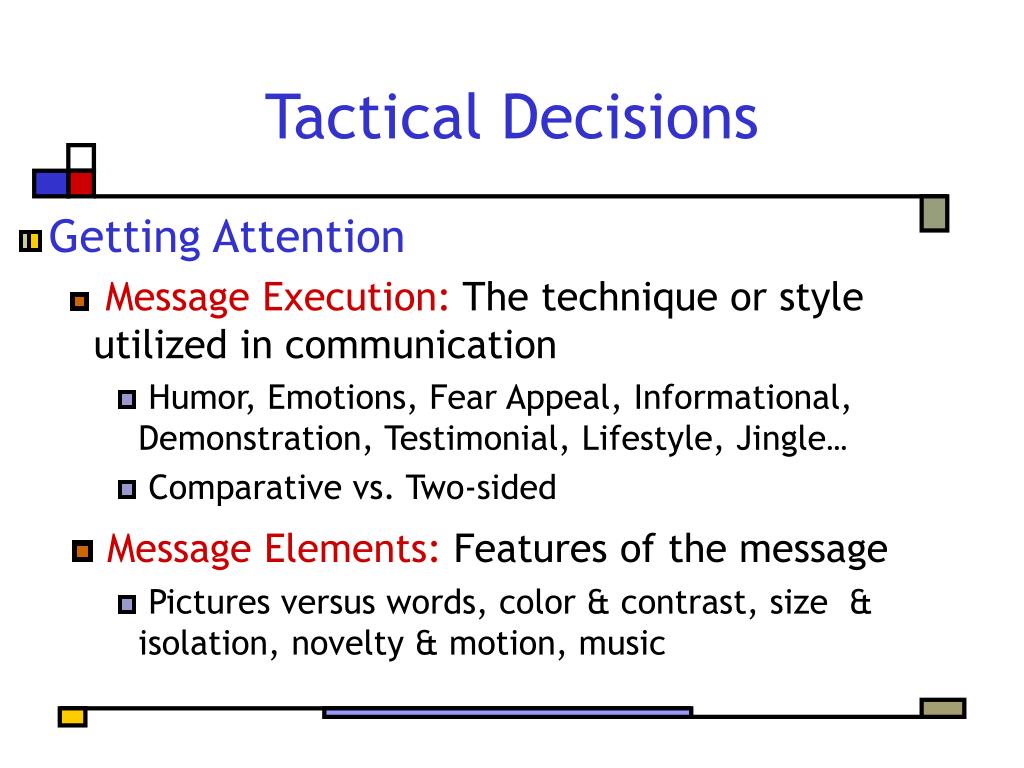 Tactical Decisions

Getting Attention

Message Execution: The technique or style utilized in communication

Humor, Emotions, Fear Appeal, Informational, Demonstration, Testimonial, Lifestyle, Jingle…

Comparative vs. Two-sided

Message Elements: Features of the message

Pictures versus words, color & contrast, size & isolation, novelty & motion, music